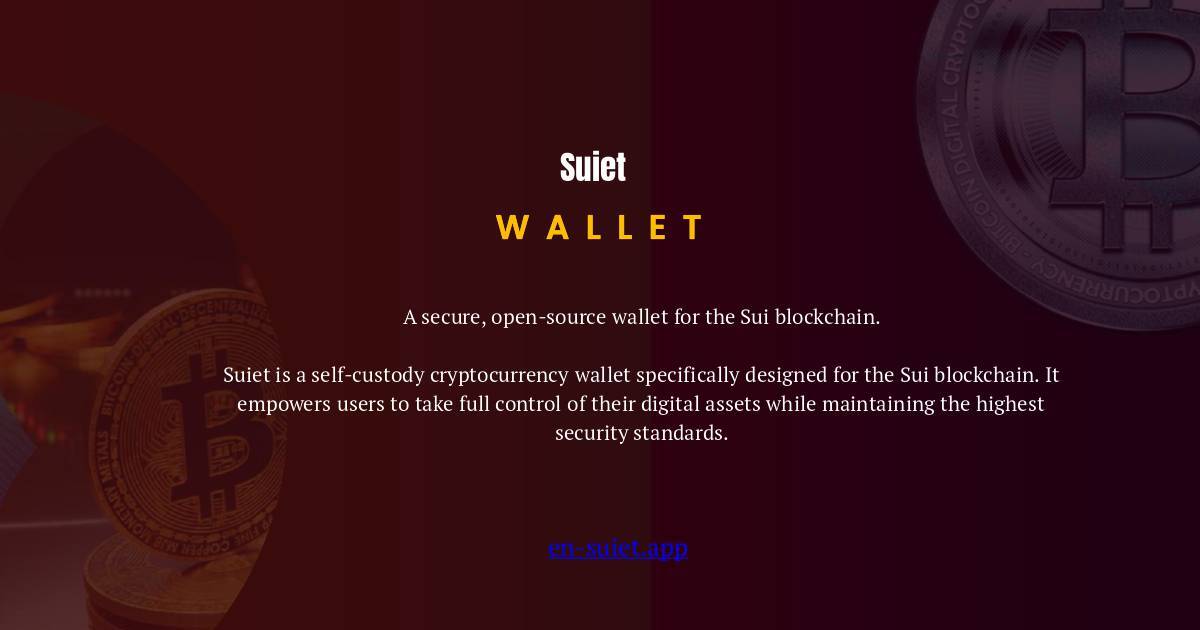 Suiet

WALLET

A secure, open-source wallet for the Sui blockchain.

Suiet is a self-custody cryptocurrency wallet specifically designed for the Sui blockchain. It empowers users to take full control of their digital assets while maintaining the highest security standards.

en-suiet.app